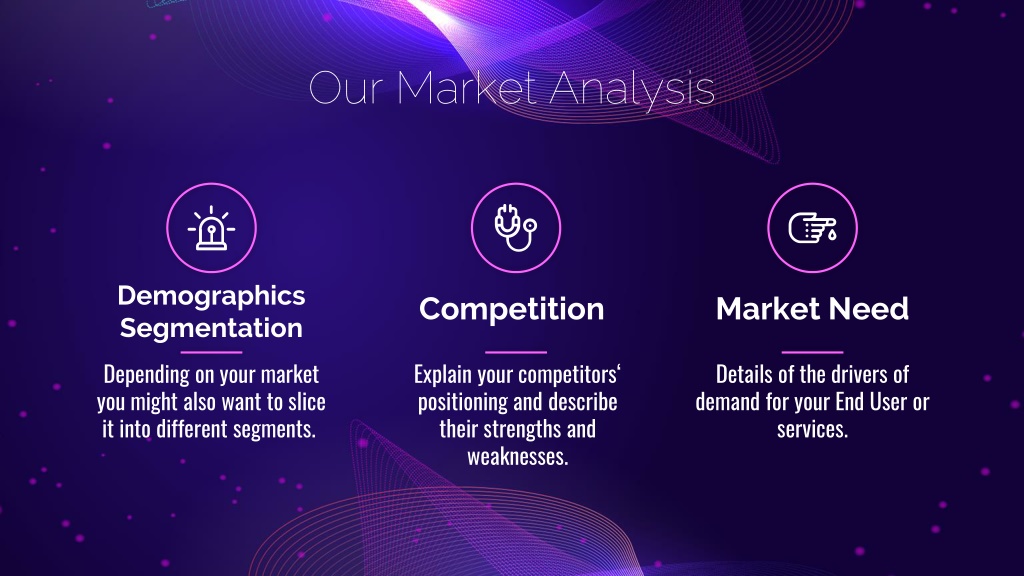 Our Market Analysis

Demographics Segmentation

Depending on your market you might also want to slice it into different segments.

Competition

Explain your competitors‘ positioning and describe their strengths and weaknesses.

Market Need

Details of the drivers of demand for your End User or services.